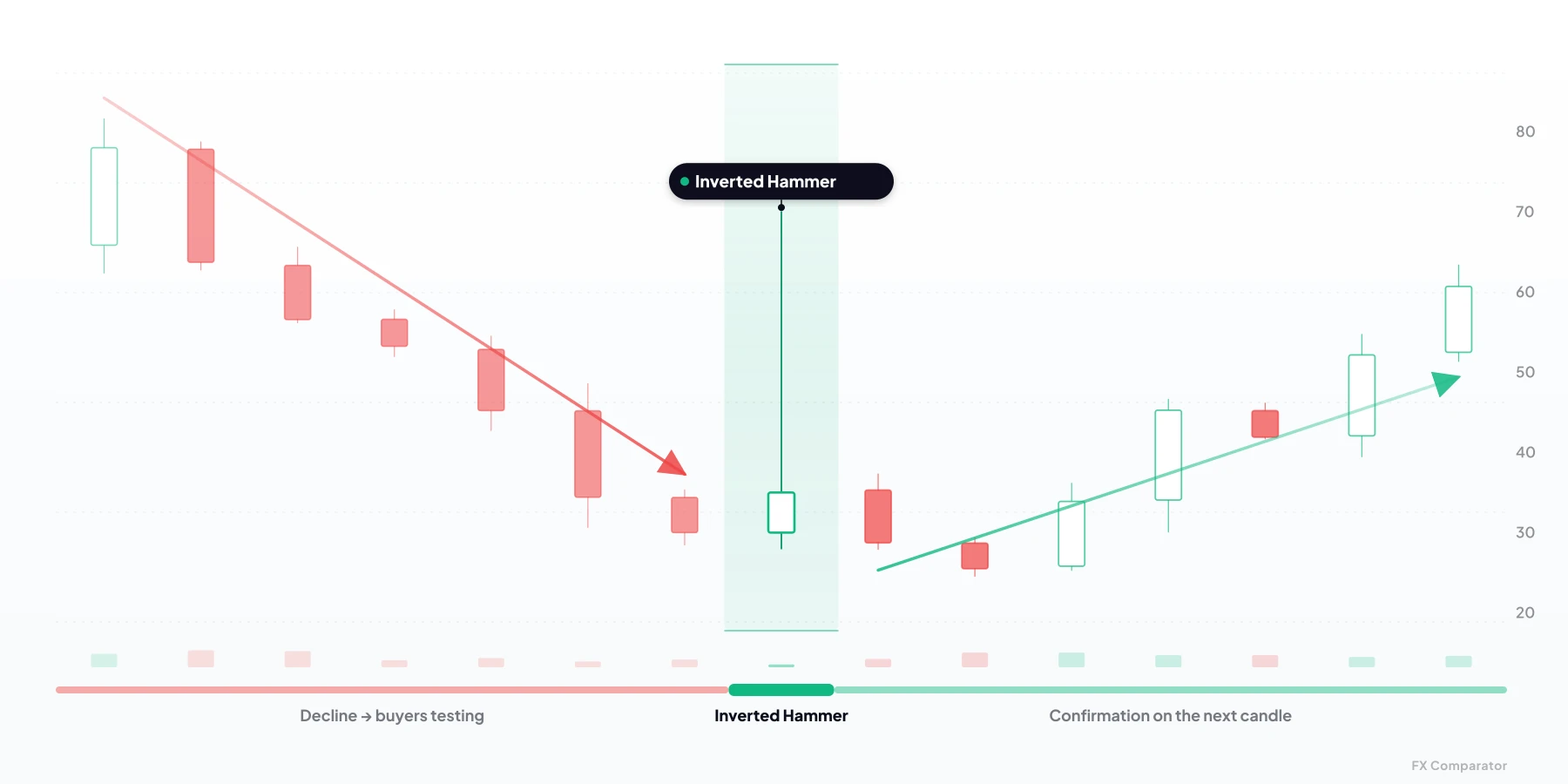 Inverted Hammer

80
70
60
50
40
30
20

Decline → buyers testing
Inverted Hammer
Confirmation on the next candle

FX Comparator